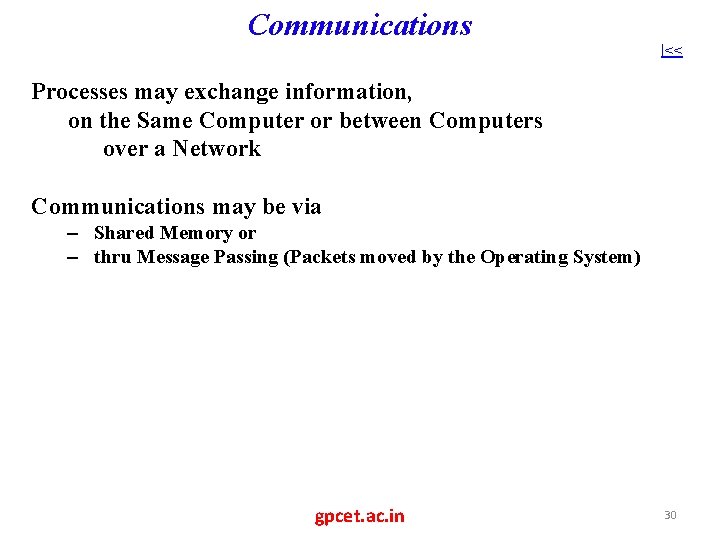 Communications

|<<

Processes may exchange information,
on the Same Computer or between Computers
over a Network

Communications may be via
– Shared Memory or
– thru Message Passing (Packets moved by the Operating System)

gpcet.ac.in

30